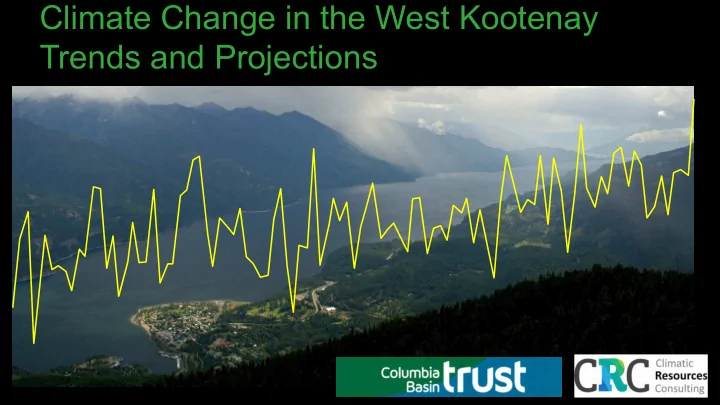 Climate Change in the West Kootenay
Trends and Projections

Columbia Basin trust

CRC Climatic Resources Consulting